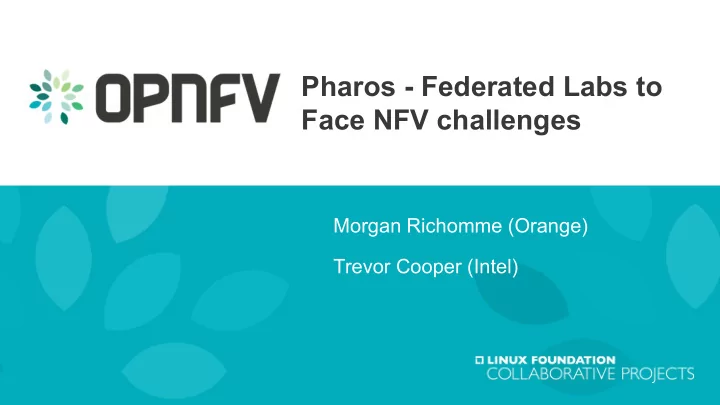 OPNFV

Pharos - Federated Labs to Face NFV challenges

Morgan Richomme (Orange)

Trevor Cooper (Intel)

LINUX FOUNDATION
COLLABORATIVE PROJECTS